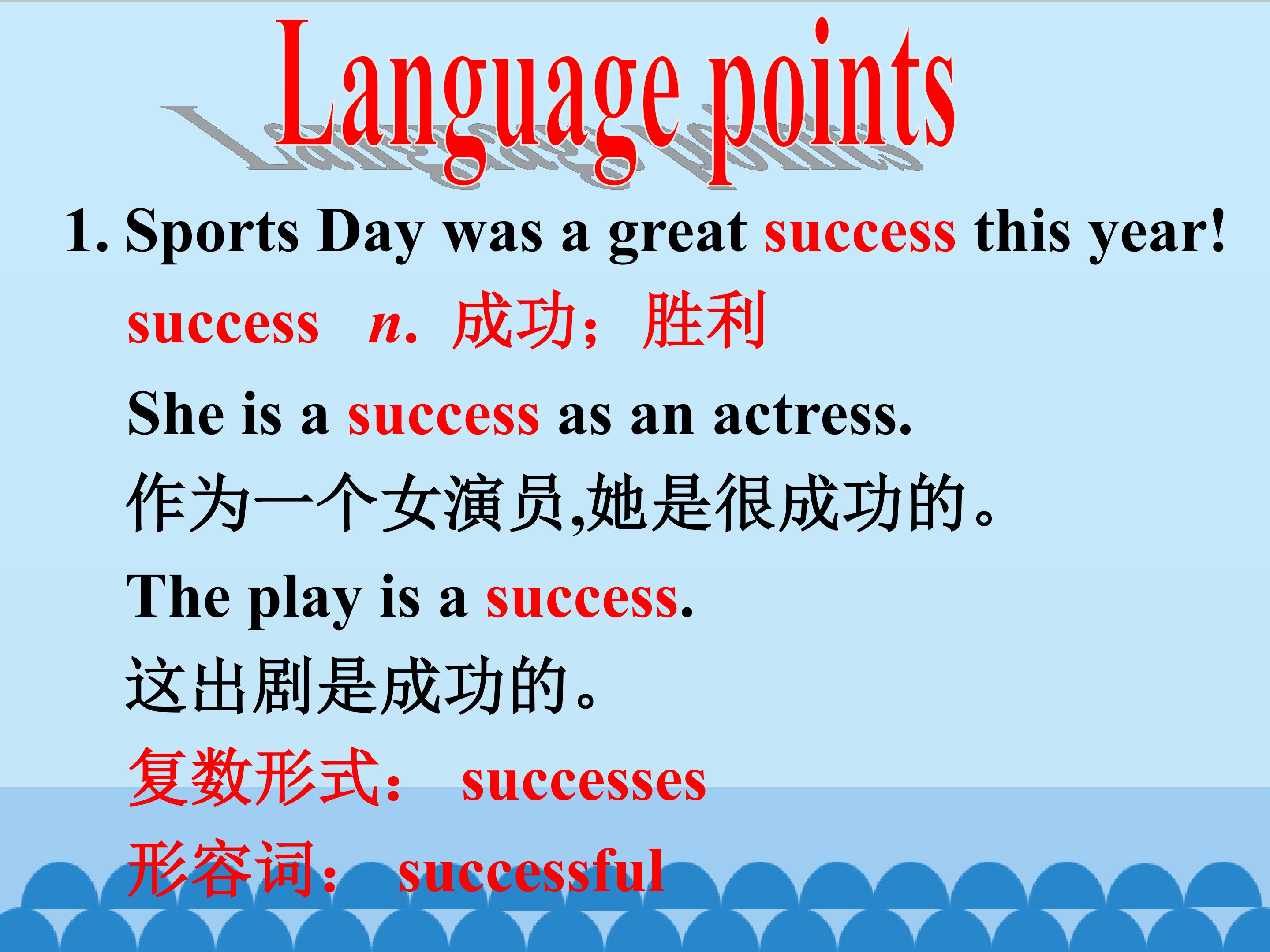 Language points

1. Sports Day was a great success this year!

success n. 成功；胜利

She is a success as an actress.

作为一个女演员,她是很成功的。

The play is a success.

这出剧是成功的。

复数形式： successes

形容词： successful